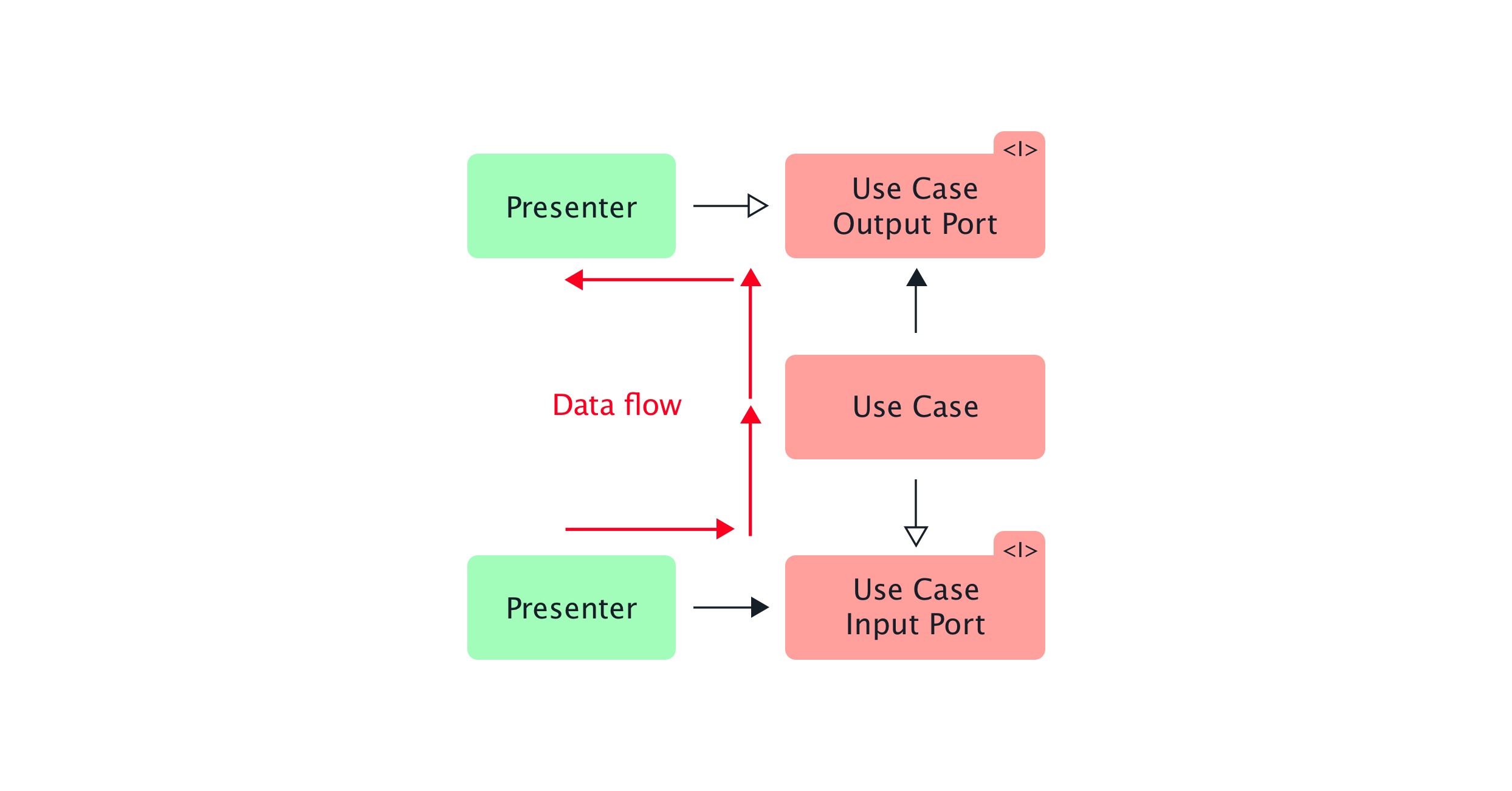 Presenter

<I>

Use Case Output Port

Data flow

Use Case

Presenter

<I>

Use Case Input Port